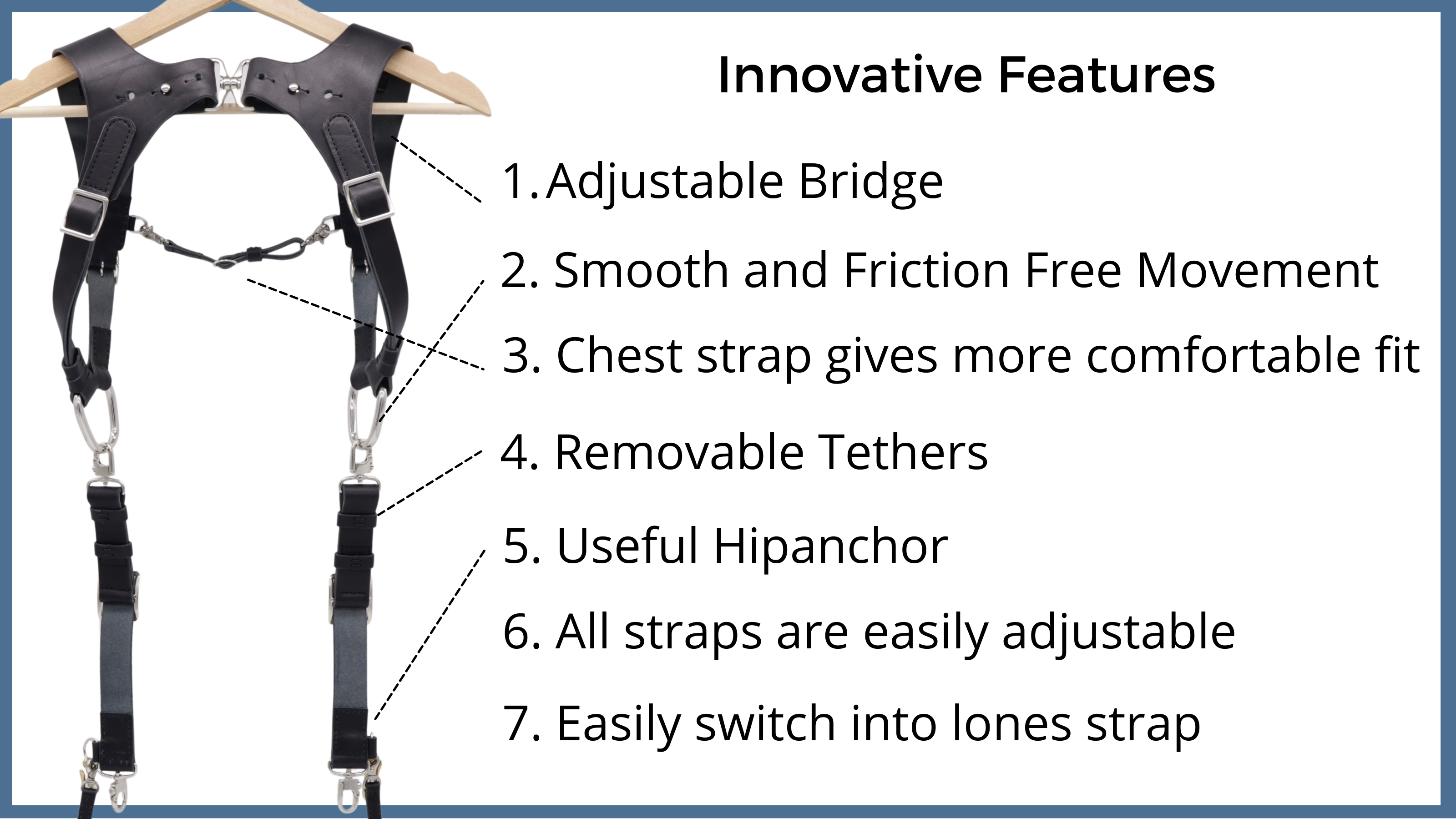 Innovative Features

1.Adjustable Bridge

2. Smooth and Friction Free Movement

3. Chest strap gives more comfortable fit

4. Removable Tethers

5. Useful Hipanchor

6. All straps are easily adjustable

7. Easily switch into lones strap